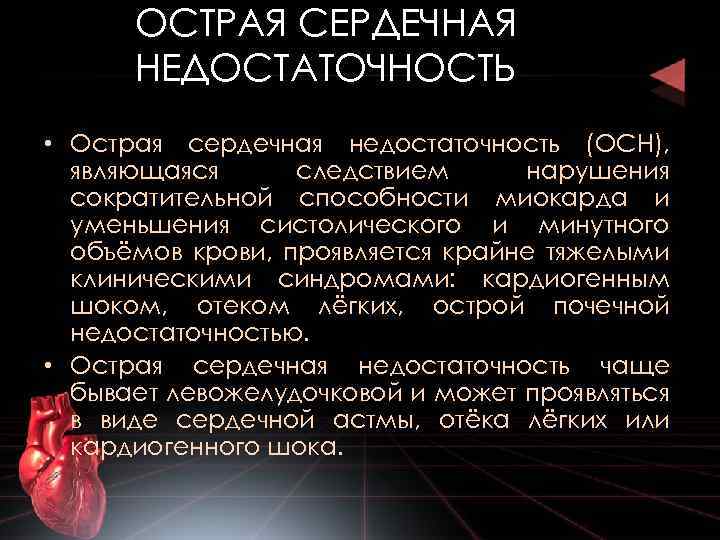 ОСТРАЯ СЕРДЕЧНАЯ НЕДОСТАТОЧНОСТЬ

• Острая сердечная недостаточность (ОСН), являющаяся следствием нарушения сократительной способности миокарда и уменьшения систолического и минутного объёмов крови, проявляется крайне тяжелыми клиническими синдромами: кардиогенным шоком, отеком лёгких, острой почечной недостаточностью.

• Острая сердечная недостаточность чаще бывает левожелудочковой и может проявляться в виде сердечной астмы, отёка лёгких или кардиогенного шока.